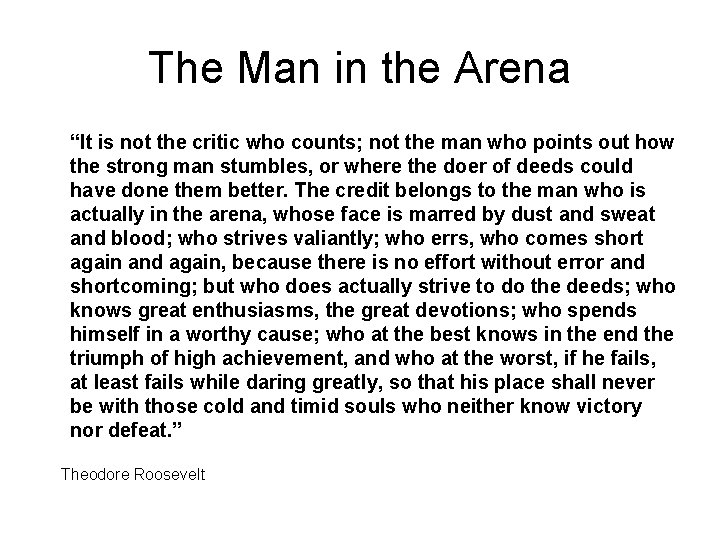 The Man in the Arena

“It is not the critic who counts; not the man who points out how the strong man stumbles, or where the doer of deeds could have done them better. The credit belongs to the man who is actually in the arena, whose face is marred by dust and sweat and blood; who strives valiantly; who errs, who comes short again and again, because there is no effort without error and shortcoming; but who does actually strive to do the deeds; who knows great enthusiasms, the great devotions; who spends himself in a worthy cause; who at the best knows in the end the triumph of high achievement, and who at the worst, if he fails, at least fails while daring greatly, so that his place shall never be with those cold and timid souls who neither know victory nor defeat.”

Theodore Roosevelt